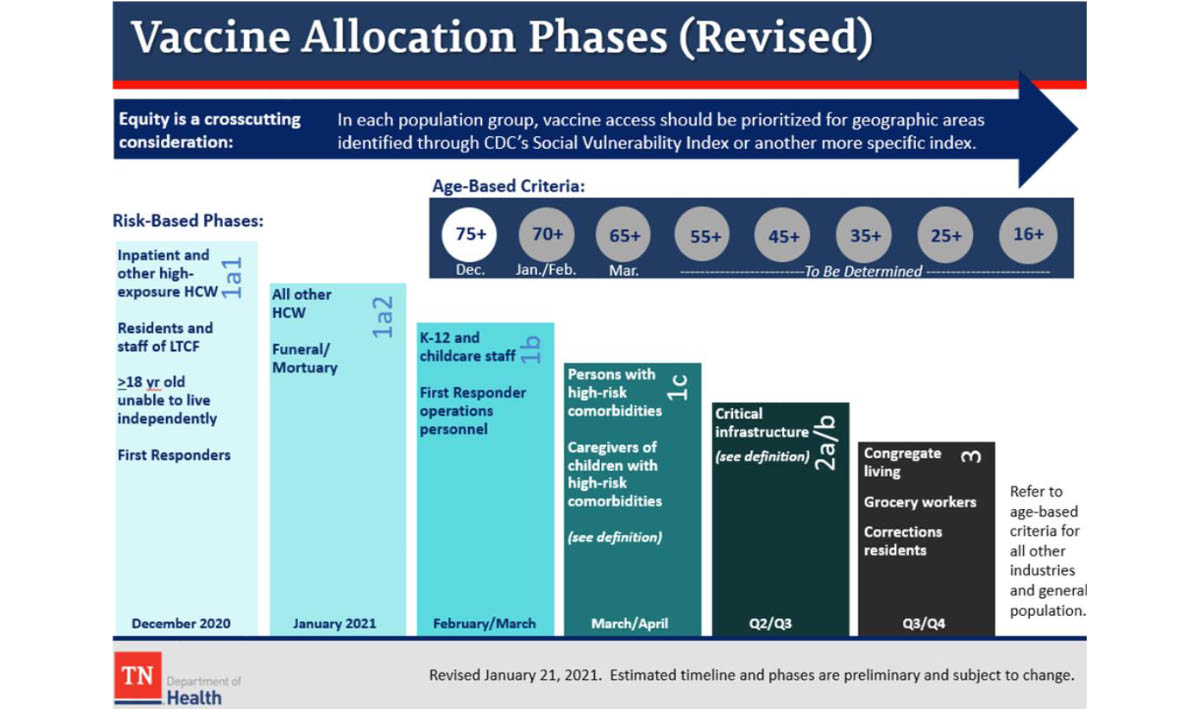 Vaccine Allocation Phases (Revised)

Equity is a crosscutting consideration: In each population group, vaccine access should be prioritized for geographic areas identified through CDC's Social Vulnerability Index or another more specific index.

Age-Based Criteria:

75+ Dec.
70+ Jan./Feb.
65+ Mar.
55+
45+
35+
25+
16+
To Be Determined

Risk-Based Phases:

1a1
Inpatient and other high-exposure HCW
Residents and staff of LTCF
>18 yr old unable to live independently
First Responders
December 2020

1a2
All other HCW
Funeral/ Mortuary
January 2021

1b
K-12 and childcare staff
First Responder operations personnel
February/March

1c
Persons with high-risk comorbidities
Caregivers of children with high-risk comorbidities
(see definition)
March/April

2a/b
Critical infrastructure
(see definition)
Q2/Q3

3
Congregate living
Grocery workers
Corrections residents
Q3/Q4

Refer to age-based criteria for all other industries and general population.

TN Department of Health

Revised January 21, 2021. Estimated timeline and phases are preliminary and subject to change.